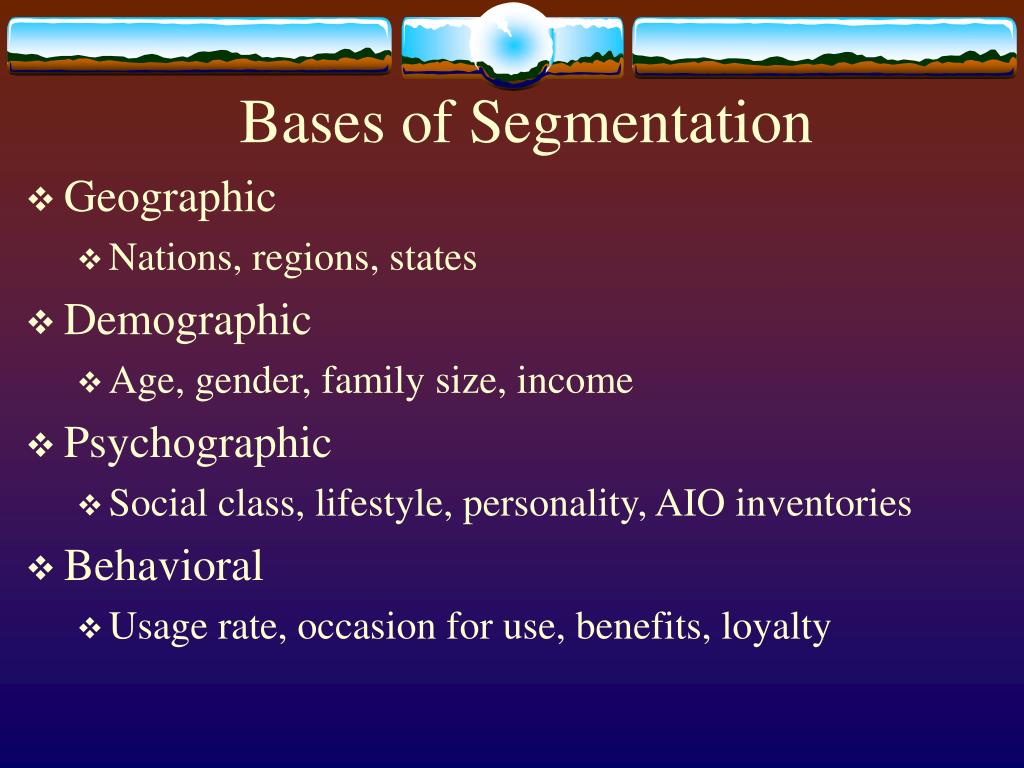 Bases of Segmentation

❖ Geographic
 ❖ Nations, regions, states
❖ Demographic
 ❖ Age, gender, family size, income
❖ Psychographic
 ❖ Social class, lifestyle, personality, AIO inventories
❖ Behavioral
 ❖ Usage rate, occasion for use, benefits, loyalty